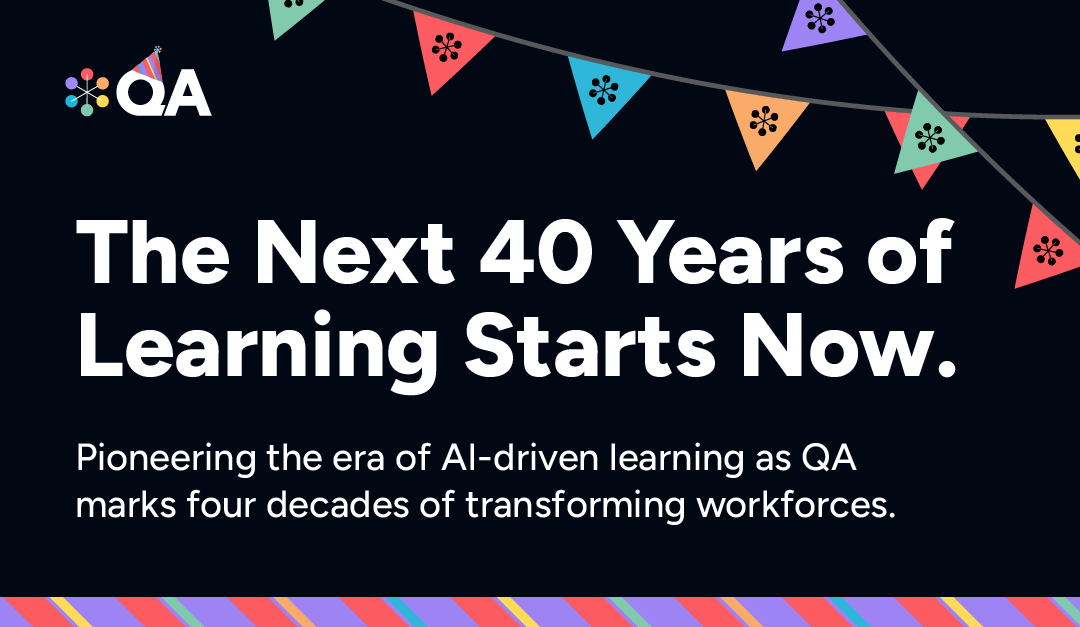 QA

The Next 40 Years of Learning Starts Now.

Pioneering the era of AI-driven learning as QA marks four decades of transforming workforces.